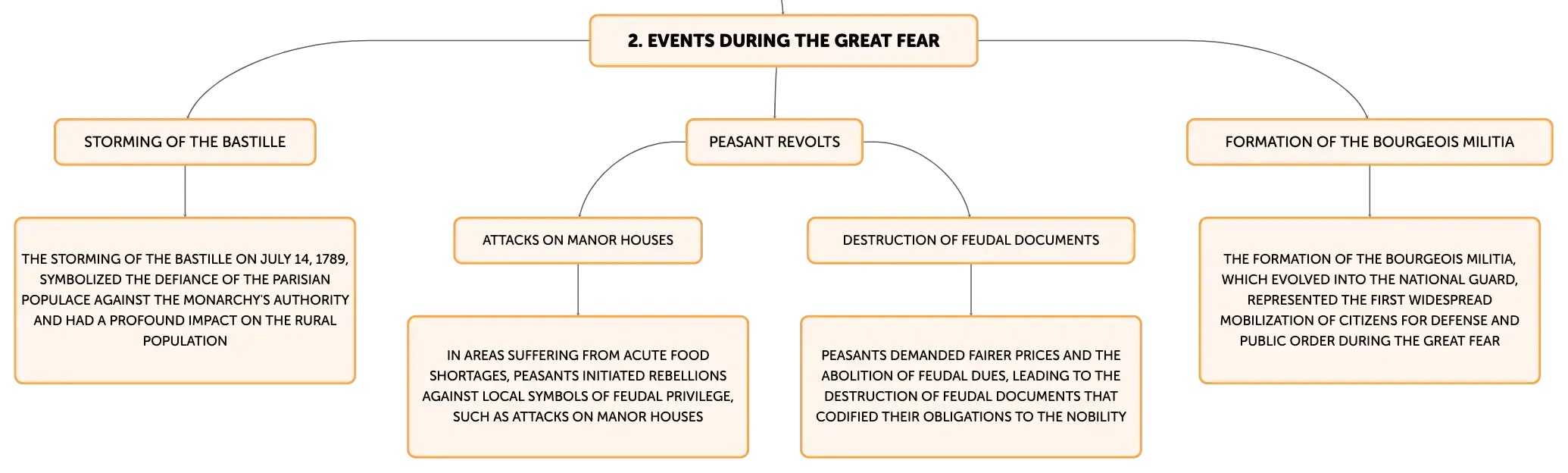 2. EVENTS DURING THE GREAT FEAR

STORMING OF THE BASTILLE

THE STORMING OF THE BASTILLE ON JULY 14, 1789, SYMBOLIZED THE DEFIANCE OF THE PARISIAN POPULACE AGAINST THE MONARCHY'S AUTHORITY AND HAD A PROFOUND IMPACT ON THE RURAL POPULATION

PEASANT REVOLTS

ATTACKS ON MANOR HOUSES

IN AREAS SUFFERING FROM ACUTE FOOD SHORTAGES, PEASANTS INITIATED REBELLIONS AGAINST LOCAL SYMBOLS OF FEUDAL PRIVILEGE, SUCH AS ATTACKS ON MANOR HOUSES

DESTRUCTION OF FEUDAL DOCUMENTS

PEASANTS DEMANDED FAIRER PRICES AND THE ABOLITION OF FEUDAL DUES, LEADING TO THE DESTRUCTION OF FEUDAL DOCUMENTS THAT CODIFIED THEIR OBLIGATIONS TO THE NOBILITY

FORMATION OF THE BOURGEOIS MILITIA

THE FORMATION OF THE BOURGEOIS MILITIA, WHICH EVOLVED INTO THE NATIONAL GUARD, REPRESENTED THE FIRST WIDESPREAD MOBILIZATION OF CITIZENS FOR DEFENSE AND PUBLIC ORDER DURING THE GREAT FEAR